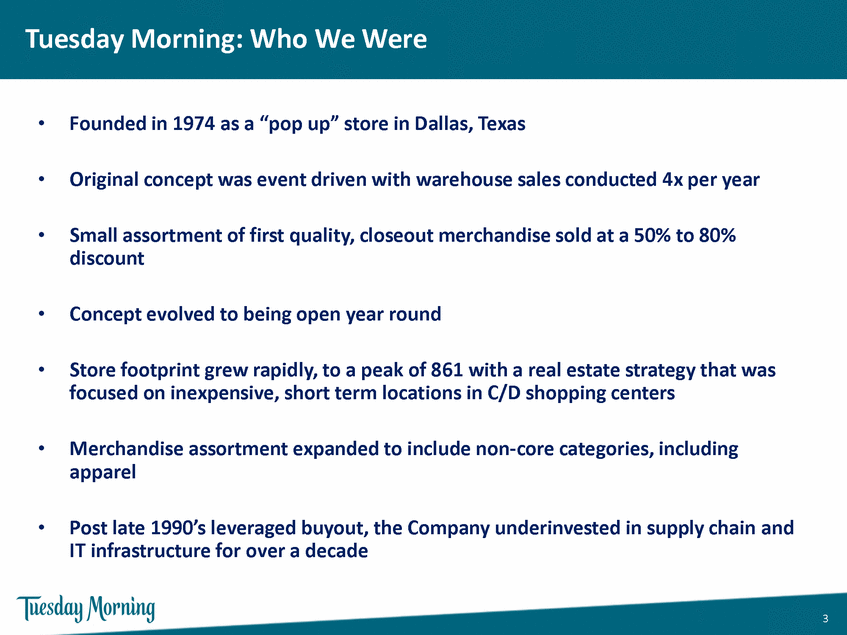 Tuesday Morning: Who We Were

• Founded in 1974 as a “pop up” store in Dallas, Texas

• Original concept was event driven with warehouse sales conducted 4x per year

• Small assortment of first quality, closeout merchandise sold at a 50% to 80% discount

• Concept evolved to being open year round

• Store footprint grew rapidly, to a peak of 861 with a real estate strategy that was focused on inexpensive, short term locations in C/D shopping centers

• Merchandise assortment expanded to include non-core categories, including apparel

• Post late 1990’s leveraged buyout, the Company underinvested in supply chain and IT infrastructure for over a decade

Tuesday Morning

3